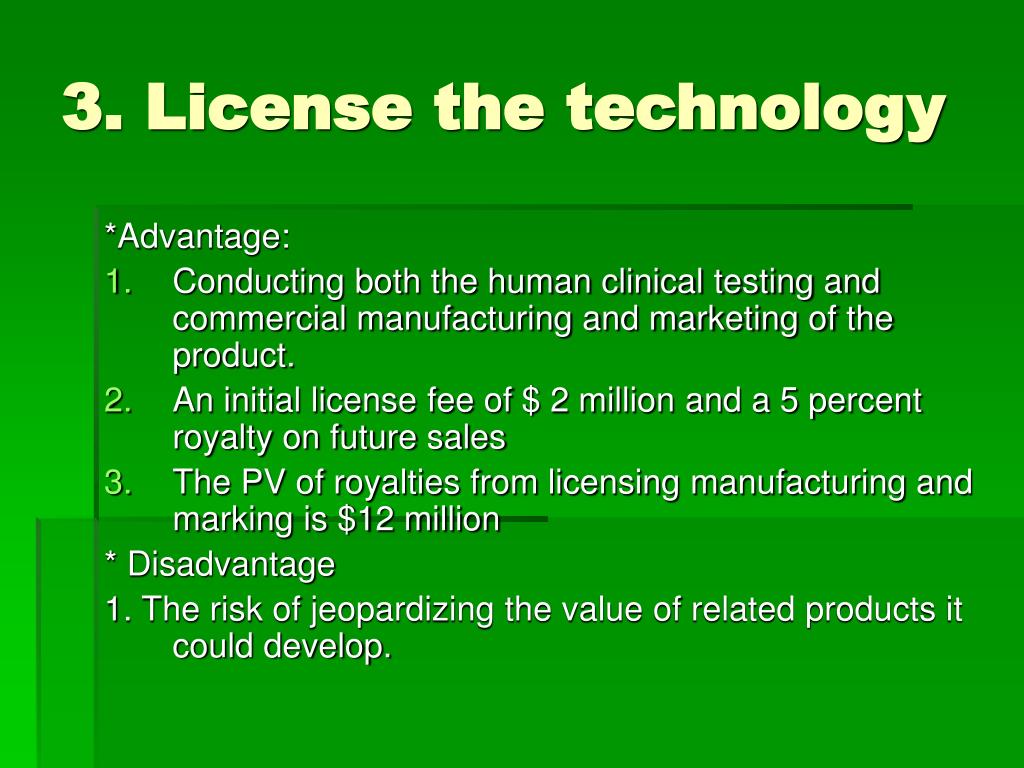 3. License the technology

*Advantage:

1. Conducting both the human clinical testing and commercial manufacturing and marketing of the product.
2. An initial license fee of \$ 2 million and a 5 percent royalty on future sales
3. The PV of royalties from licensing manufacturing and marking is \$12 million

* Disadvantage

1. The risk of jeopardizing the value of related products it could develop.